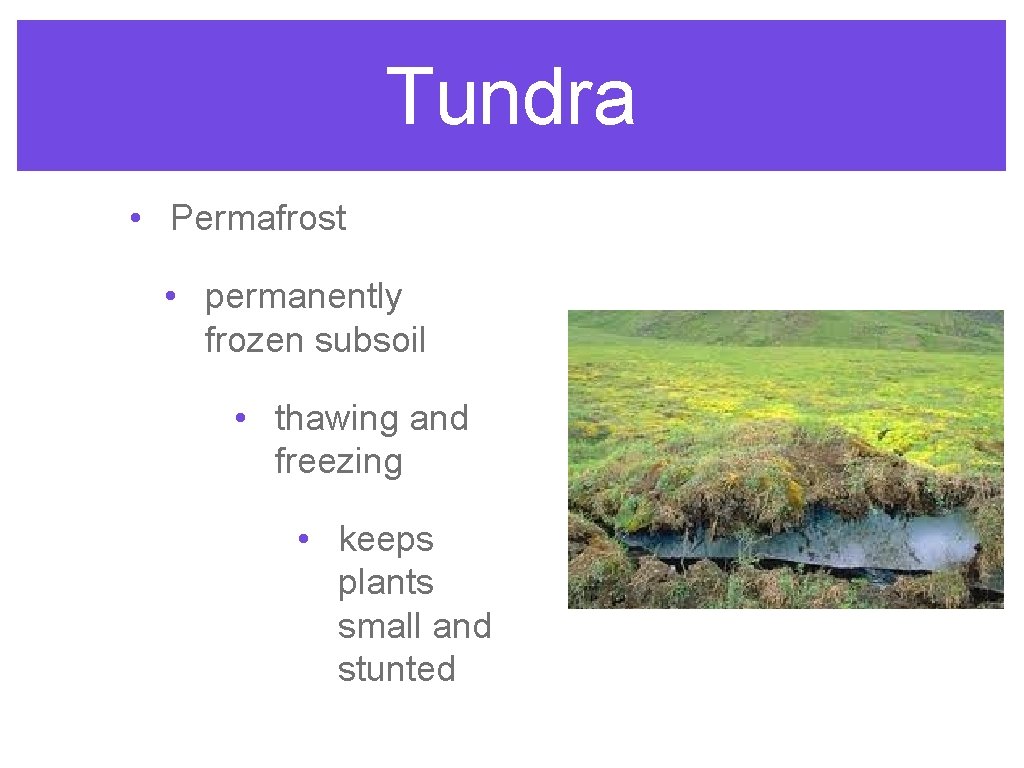 Tundra

• Permafrost

• permanently frozen subsoil

• thawing and freezing

• keeps plants small and stunted